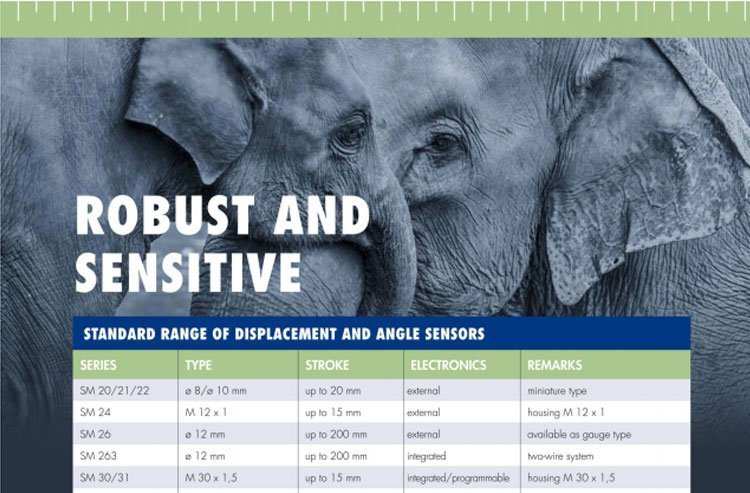 ROBUST AND SENSITIVE

STANDARD RANGE OF DISPLACEMENT AND ANGLE SENSORS

| SERIES | TYPE | STROKE | ELECTRONICS | REMARKS |
|---|---|---|---|---|
| SM 20/21/22 | ø 8/ø 10 mm | up to 20 mm | external | miniature type |
| SM 24 | M 12 x 1 | up to 15 mm | external | housing M 12 x 1 |
| SM 26 | ø 12 mm | up to 200 mm | external | available as gauge type |
| SM 263 | ø 12 mm | up to 200 mm | integrated | two-wire system |
| SM 30/31 | M 30 x 1,5 | up to 15 mm | integrated/programmable | housing M 30 x 1,5 |